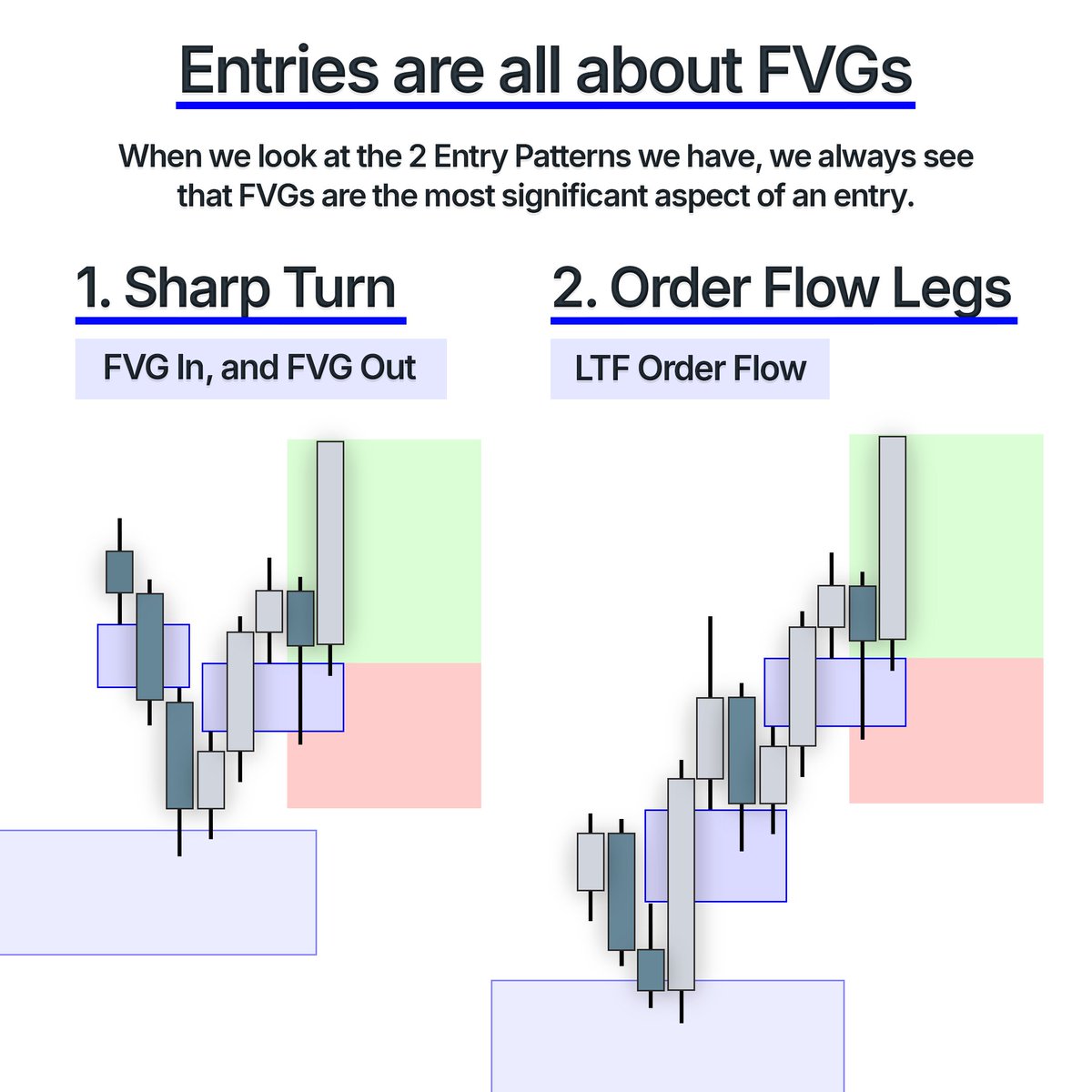 Entries are all about FVGs

When we look at the 2 Entry Patterns we have, we always see that FVGs are the most significant aspect of an entry.

1. Sharp Turn

FVG In, and FVG Out

2. Order Flow Legs

LTF Order Flow